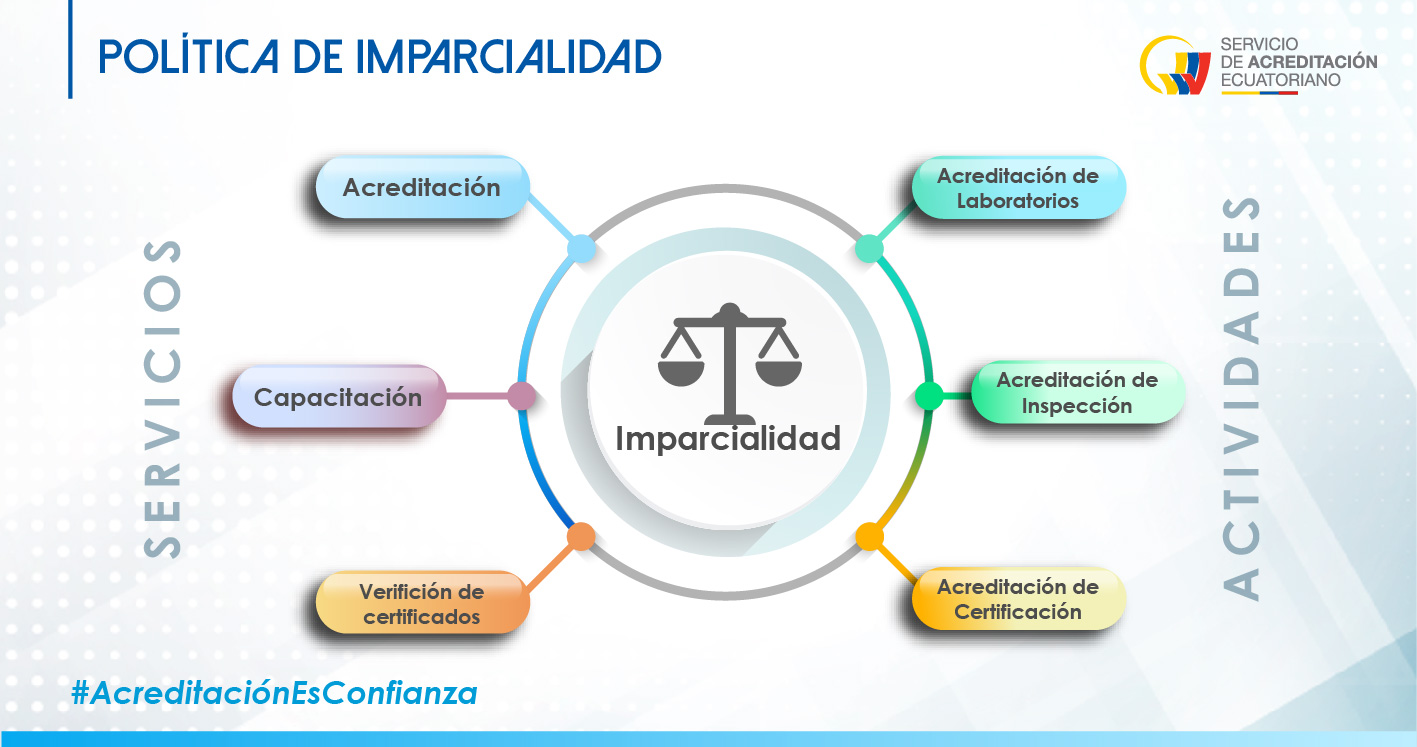 POLÍTICA DE IMPARCIALIDAD

SERVICIO
DE ACREDITACIÓN
ECUATORIANO

SERVICIOS

Acreditación

Capacitación

Verifición de certificados

Imparcialidad

ACTIVIDADES

Acreditación de Laboratorios

Acreditación de Inspección

Acreditación de Certificación

#AcreditaciónEsConfianza